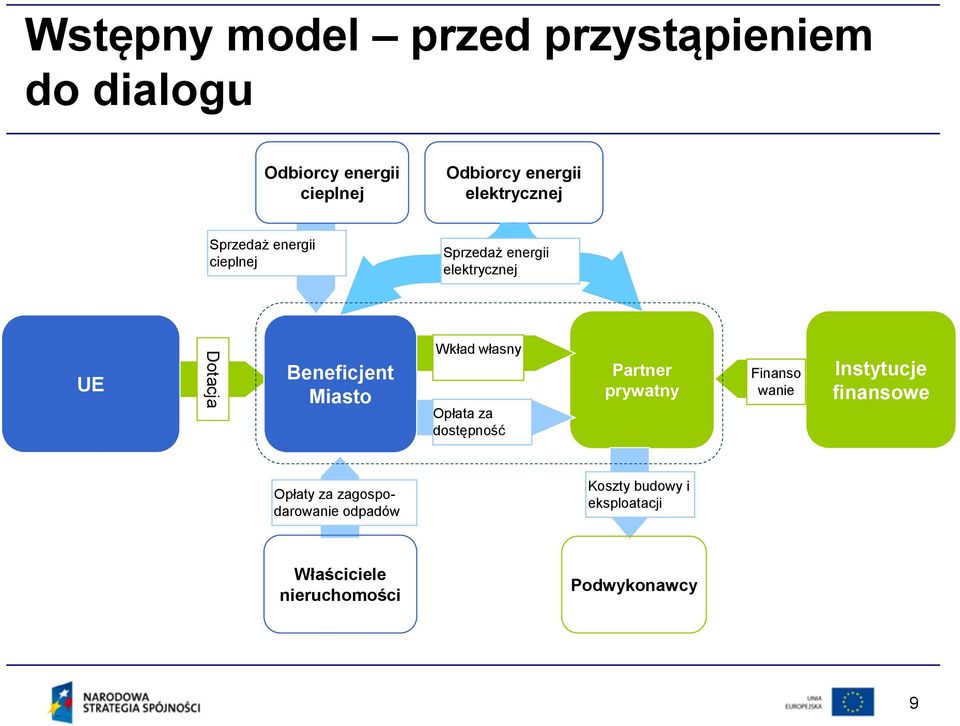 Wstępny model – przed przystąpieniem do dialogu

Odbiorcy energii cieplnej

Odbiorcy energii elektrycznej

Sprzedaż energii cieplnej

Sprzedaż energii elektrycznej

UE

Dotacja

Beneficjent Miasto

Wkład własny

Opłata za dostępność

Partner prywatny

Finanso wanie

Instytucje finansowe

Opłaty za zagospodarowanie odpadów

Koszty budowy i eksploatacji

Właściciele nieruchomości

Podwykonawcy

NARODOWA STRATEGIA SPÓJNOŚCI

UNIA EUROPEJSKA

9